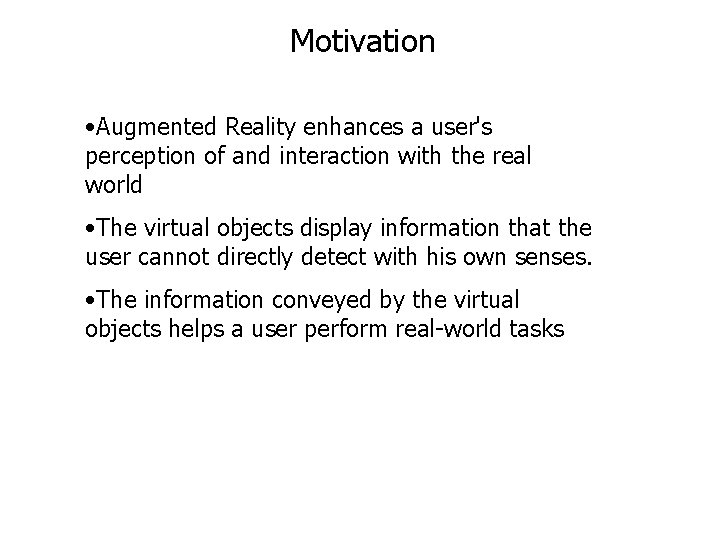 Motivation

•Augmented Reality enhances a user's perception of and interaction with the real world

•The virtual objects display information that the user cannot directly detect with his own senses.

•The information conveyed by the virtual objects helps a user perform real-world tasks